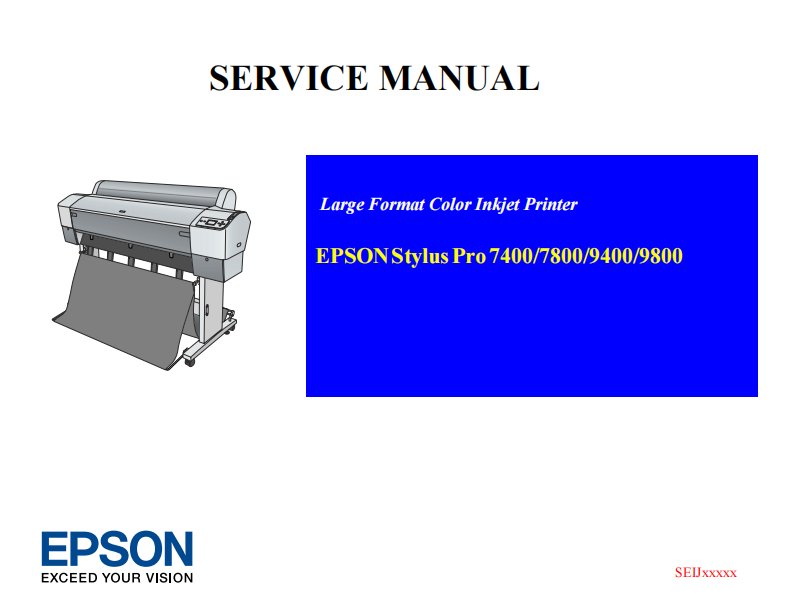 SERVICE MANUAL

Large Format Color Inkjet Printer

EPSON Stylus Pro 7400/7800/9400/9800

EPSON
EXCEED YOUR VISION

SEIJxxxxx